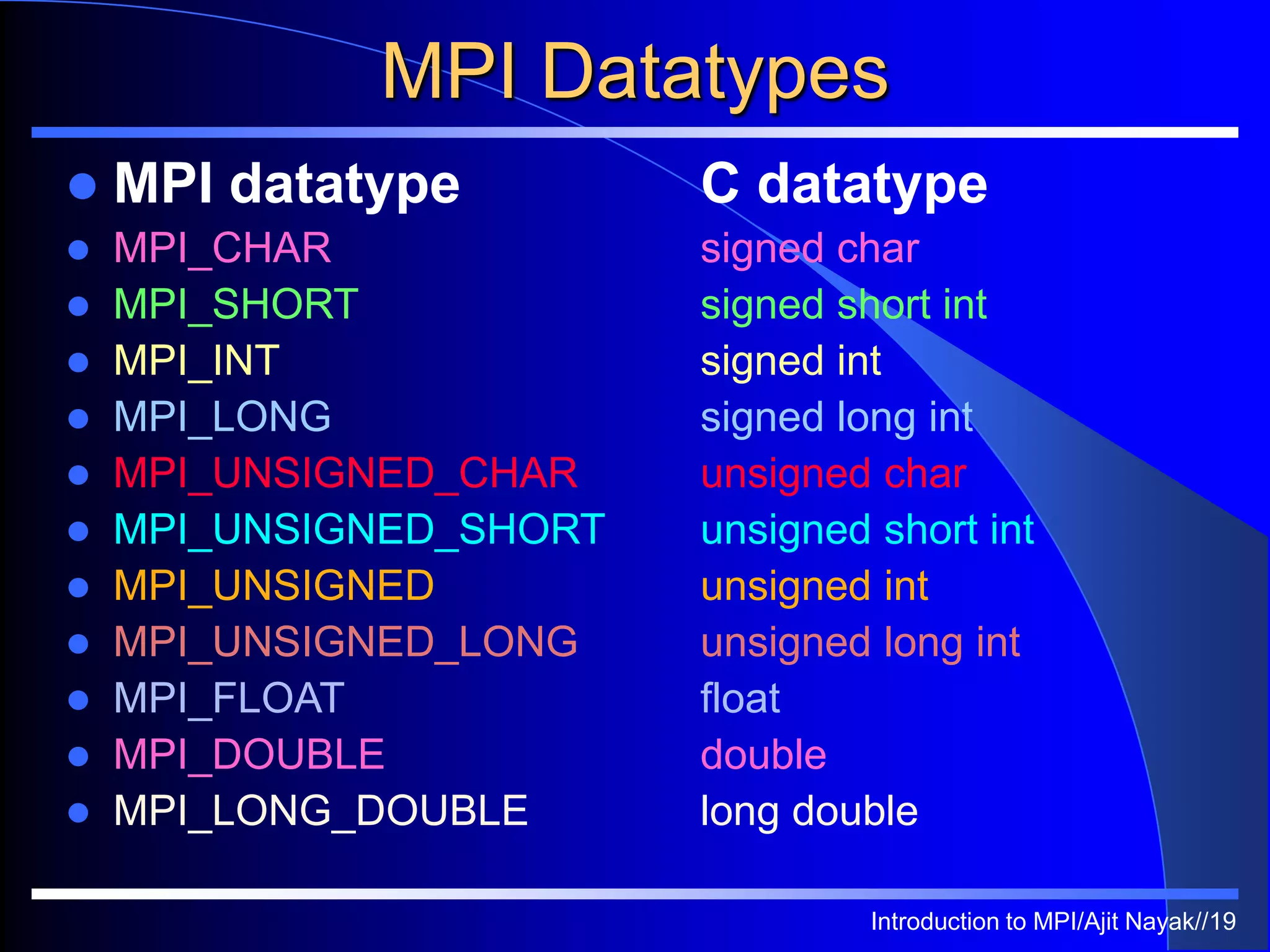 MPI Datatypes

| MPI datatype | C datatype |
|---|---|
| MPI_CHAR | signed char |
| MPI_SHORT | signed short int |
| MPI_INT | signed int |
| MPI_LONG | signed long int |
| MPI_UNSIGNED_CHAR | unsigned char |
| MPI_UNSIGNED_SHORT | unsigned short int |
| MPI_UNSIGNED | unsigned int |
| MPI_UNSIGNED_LONG | unsigned long int |
| MPI_FLOAT | float |
| MPI_DOUBLE | double |
| MPI_LONG_DOUBLE | long double |

Introduction to MPI/Ajit Nayak//19